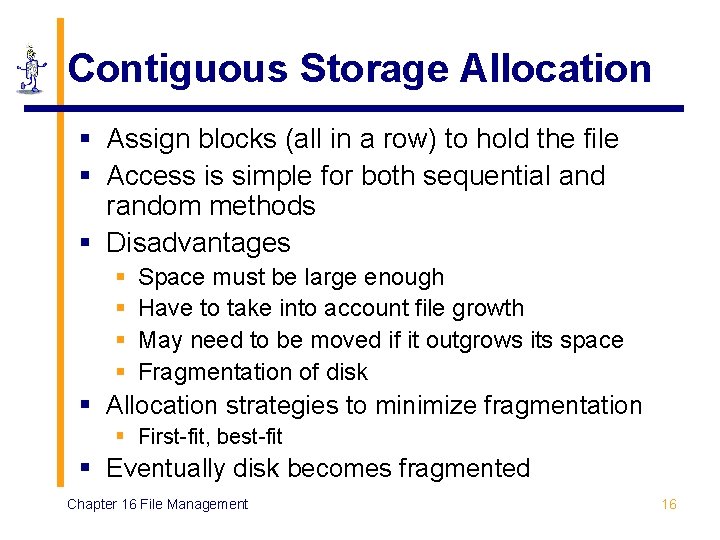 Contiguous Storage Allocation

- Assign blocks (all in a row) to hold the file
- Access is simple for both sequential and random methods
- Disadvantages
  - Space must be large enough
  - Have to take into account file growth
  - May need to be moved if it outgrows its space
  - Fragmentation of disk
- Allocation strategies to minimize fragmentation
  - First-fit, best-fit
- Eventually disk becomes fragmented

Chapter 16 File Management

16